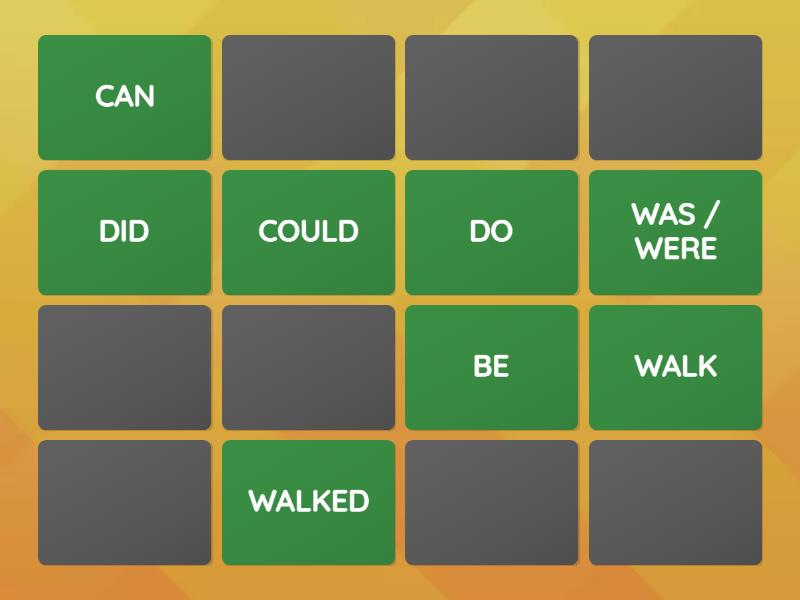 CAN

DID

COULD

DO

WAS / WERE

BE

WALK

WALKED